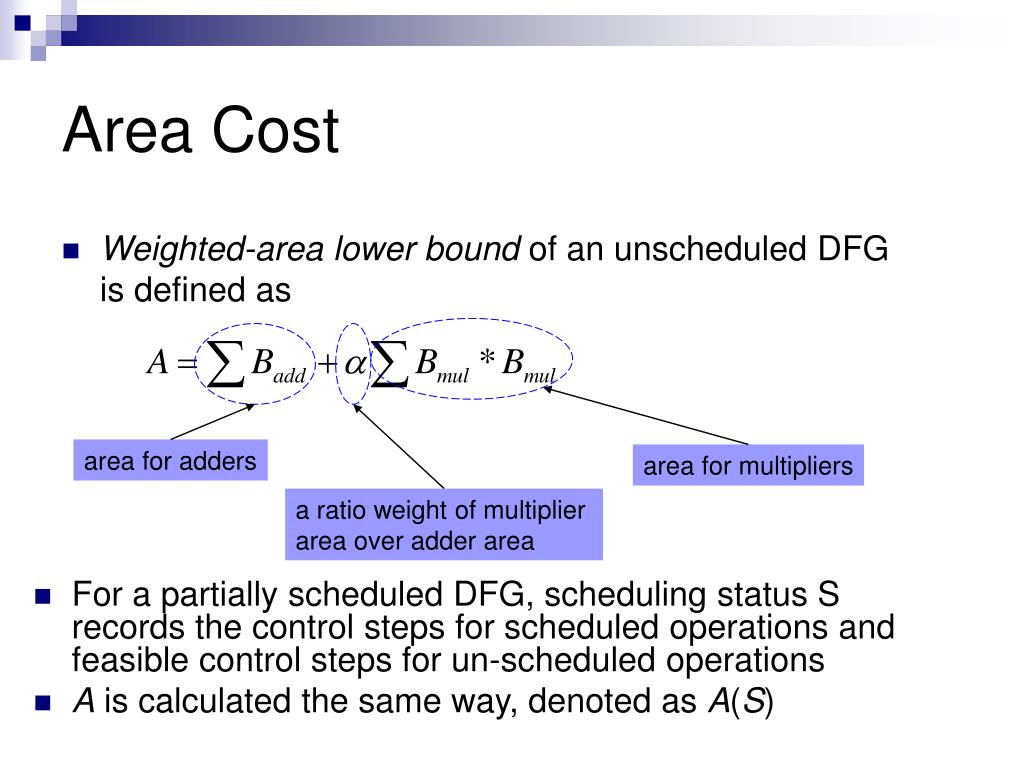 Area Cost

Weighted-area lower bound of an unscheduled DFG is defined as

$A = \sum B_{add} + \alpha \sum B_{mul} * B_{mul}$

area for adders

a ratio weight of multiplier area over adder area

area for multipliers

For a partially scheduled DFG, scheduling status S records the control steps for scheduled operations and feasible control steps for un-scheduled operations

A is calculated the same way, denoted as A(S)